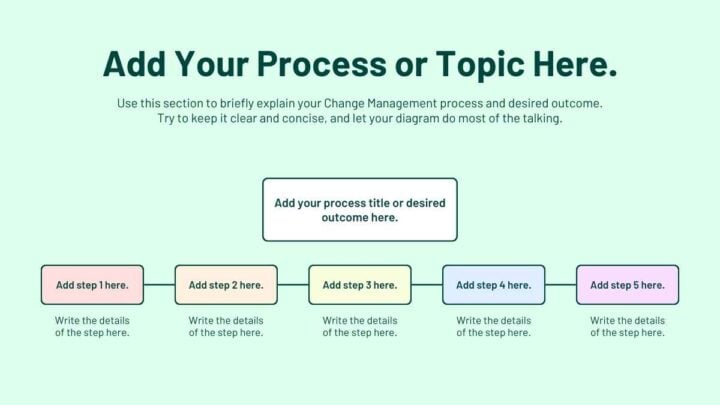 Add Your Process or Topic Here.

Use this section to briefly explain your Change Management process and desired outcome. Try to keep it clear and concise, and let your diagram do most of the talking.

Add your process title or desired outcome here.

Add step 1 here.

Write the details of the step here.

Add step 2 here.

Write the details of the step here.

Add step 3 here.

Write the details of the step here.

Add step 4 here.

Write the details of the step here.

Add step 5 here.

Write the details of the step here.